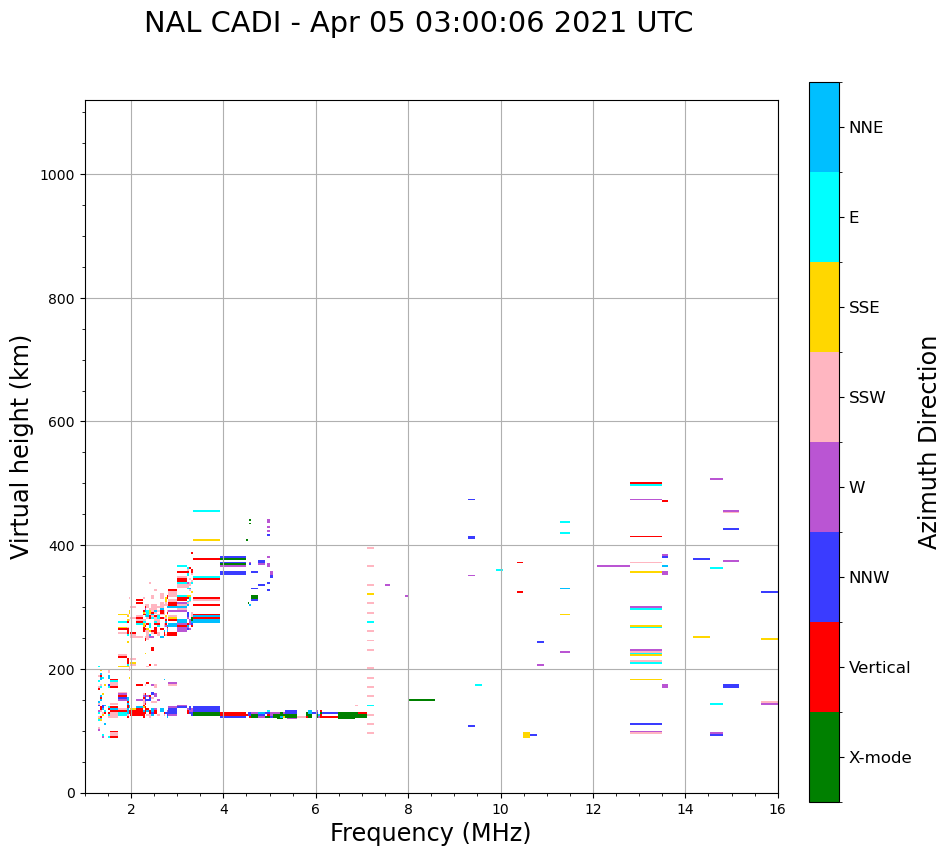 NAL CADI - Apr 05 03:00:06 2021 UTC

Virtual height (km)

1000
800
600
400
200
0

2
4
6
8
10
12
14
16

Frequency (MHz)

NNE
E
SSE
SSW
W
NNW
Vertical
X-mode

Azimuth Direction